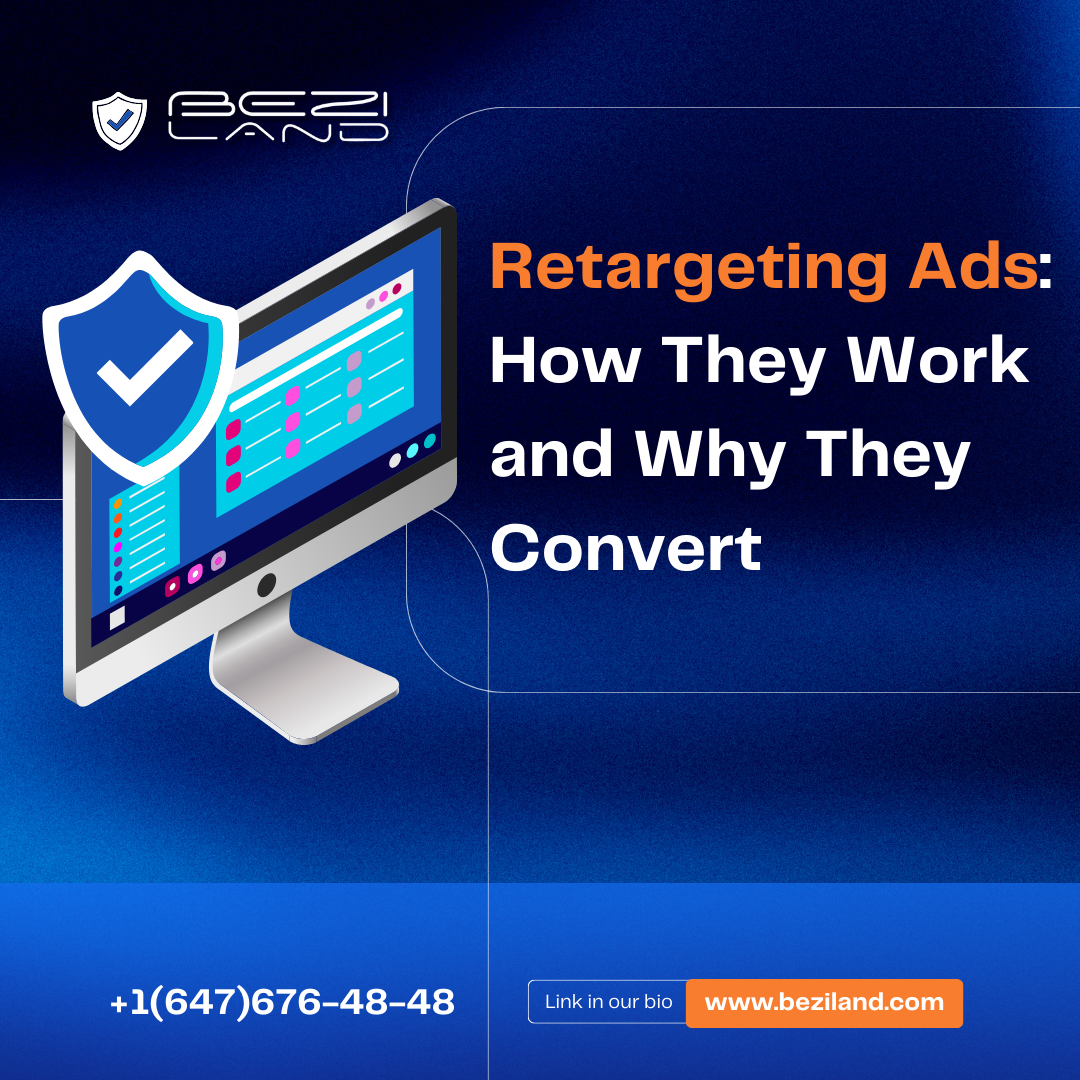 BEZI LAND

Retargeting Ads: How They Work and Why They Convert

+1(647)676-48-48

Link in our bio

www.beziland.com